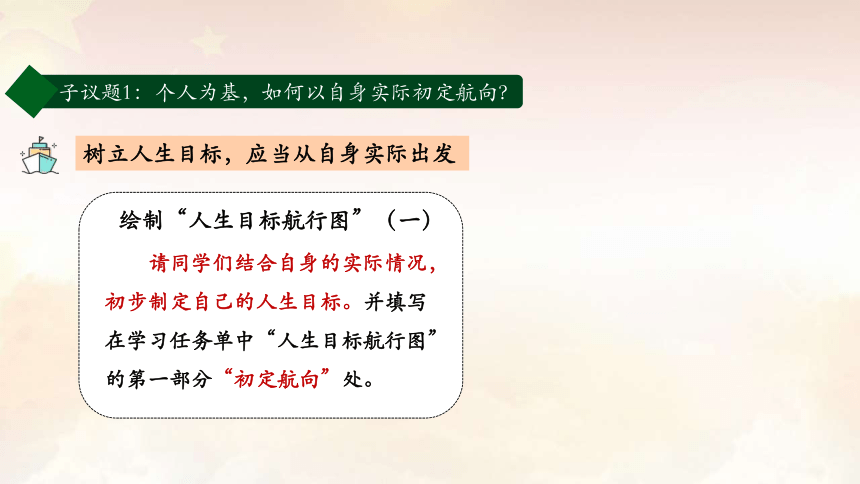 子议题1：个人为基，如何以自身实际初定航向？

树立人生目标，应当从自身实际出发

绘制“人生目标航行图”（一）

请同学们结合自身的实际情况，初步制定自己的人生目标。并填写在学习任务单中“人生目标航行图”的第一部分“初定航向”处。